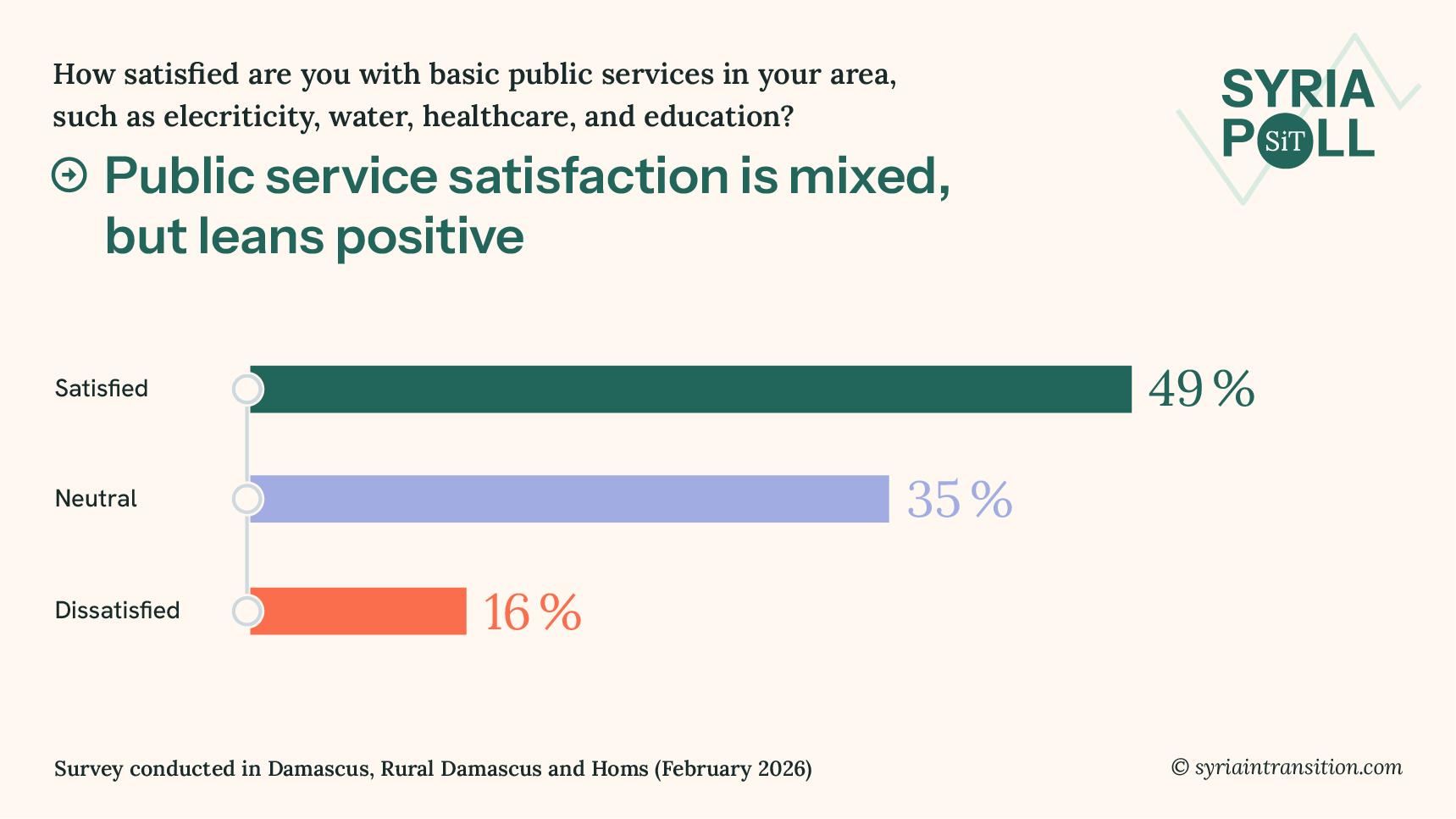 How satisfied are you with basic public services in your area, such as elecriticity, water, healthcare, and education?

SYRIA POLL SiT

Public service satisfaction is mixed, but leans positive

Satisfied 49 %

Neutral 35 %

Dissatisfied 16 %

Survey conducted in Damascus, Rural Damascus and Homs (February 2026)

© syriaintransition.com